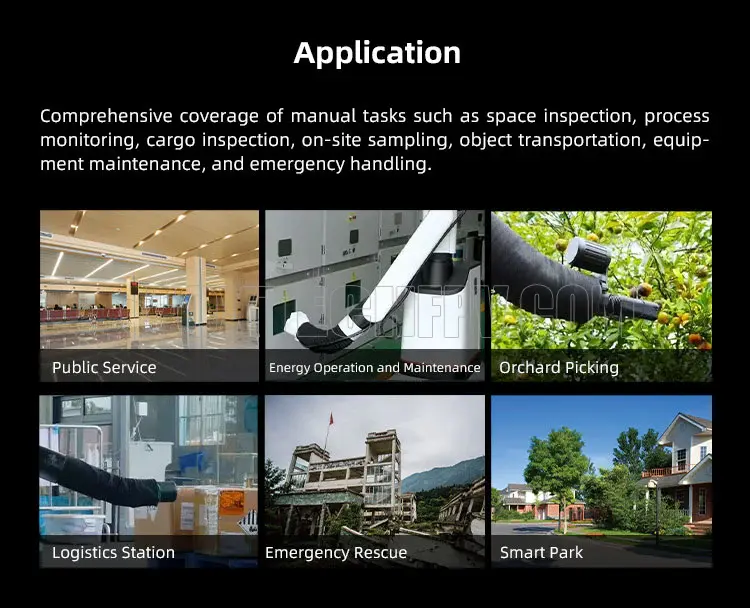 Application

Comprehensive coverage of manual tasks such as space inspection, process monitoring, cargo inspection, on-site sampling, object transportation, equipment maintenance, and emergency handling.

Public Service

Energy Operation and Maintenance

Orchard Picking

Logistics Station

Emergency Rescue

Smart Park